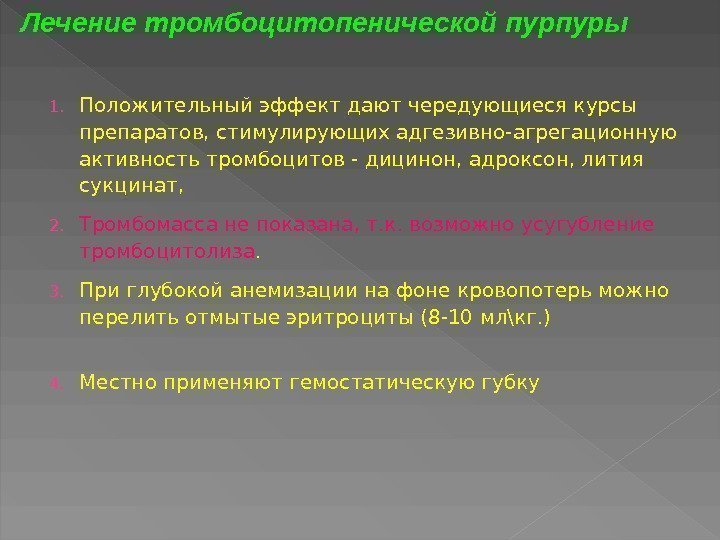 Лечение тромбоцитопенической пурпуры

1. Положительный эффект дают чередующиеся курсы препаратов, стимулирующих адгезивно-агрегационную активность тромбоцитов - дицинон, адроксон, лития сукцинат,

2. Тромбомасса не показана, т.к. возможно усугубление тромбоцитолиза.

3. При глубокой анемизации на фоне кровопотерь можно перелить отмытые эритроциты (8-10 мл\кг.)

4. Местно применяют гемостатическую губку